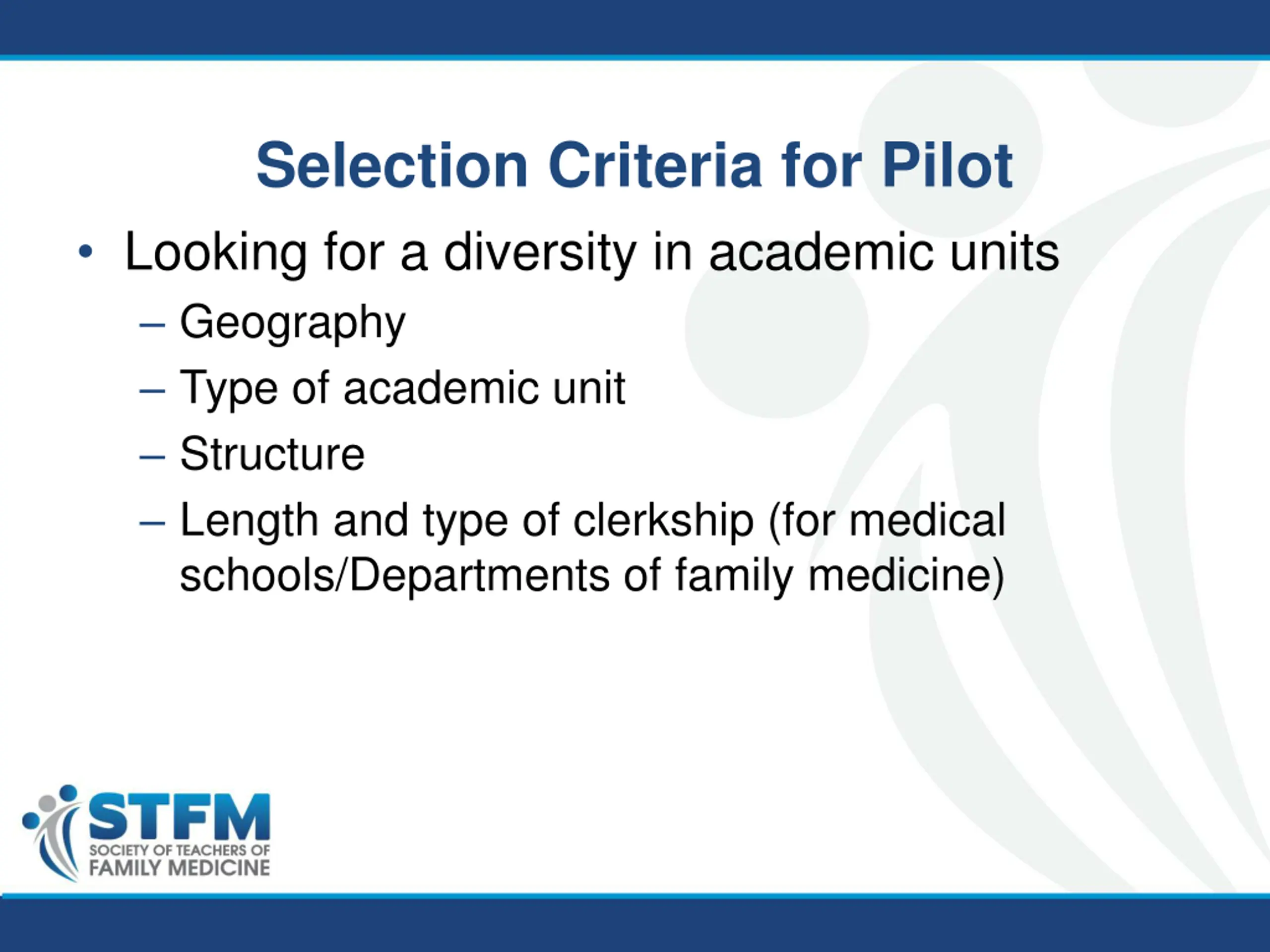 Selection Criteria for Pilot

• Looking for a diversity in academic units
– Geography
– Type of academic unit
– Structure
– Length and type of clerkship (for medical schools/Departments of family medicine)

STFM
SOCIETY OF TEACHERS OF
FAMILY MEDICINE